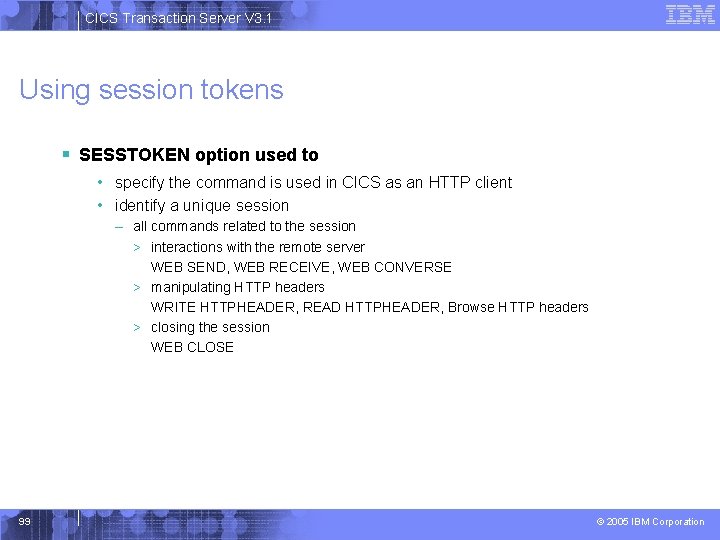 CICS Transaction Server V3.1

IBM

Using session tokens

▪ SESSTOKEN option used to

• specify the command is used in CICS as an HTTP client

• identify a unique session

– all commands related to the session

> interactions with the remote server
WEB SEND, WEB RECEIVE, WEB CONVERSE

> manipulating HTTP headers
WRITE HTTPHEADER, READ HTTPHEADER, Browse HTTP headers

> closing the session
WEB CLOSE

99

© 2005 IBM Corporation